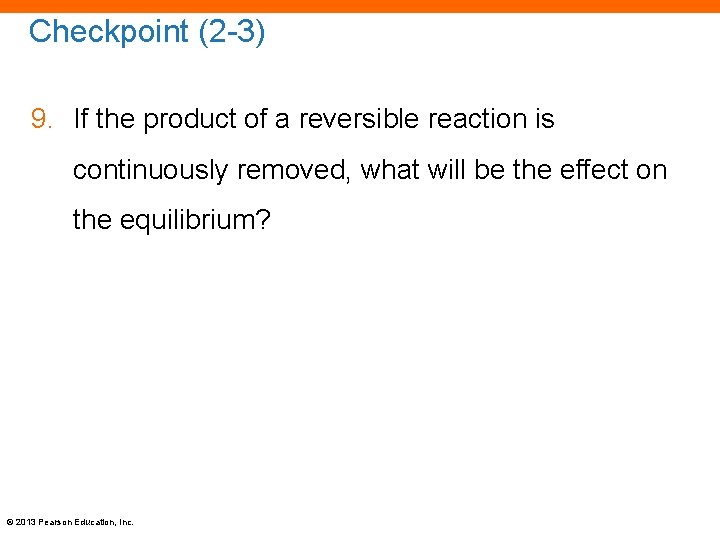 Checkpoint (2-3)

9. If the product of a reversible reaction is continuously removed, what will be the effect on the equilibrium?

© 2013 Pearson Education, Inc.